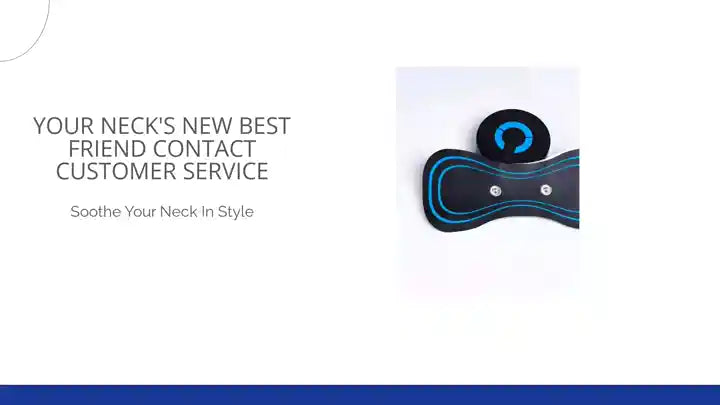 YOUR NECK'S NEW BEST FRIEND CONTACT CUSTOMER SERVICE

Soothe Your Neck In Style